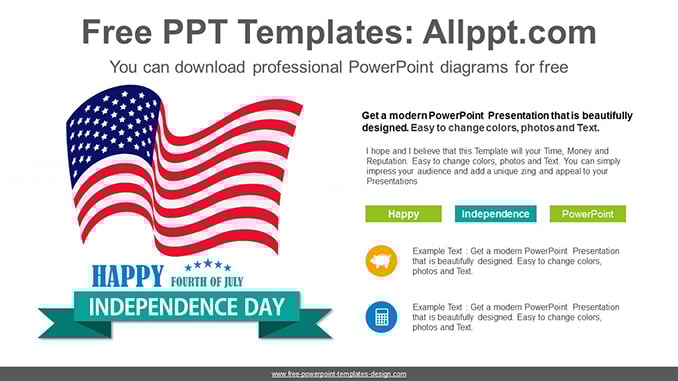 Free PPT Templates: Allppt.com

You can download professional PowerPoint diagrams for free

HAPPY FOURTH OF JULY

INDEPENDENCE DAY

Get a modern PowerPoint Presentation that is beautifully designed. Easy to change colors, photos and Text.

I hope and I believe that this Template will your Time, Money and Reputation. Easy to change colors, photos and Text. You can simply impress your audience and add a unique zing and appeal to your Presentations

Happy

independence

PowerPoint

Example Text : Get a modern PowerPoint Presentation that is beautifully designed. Easy to change colors, photos and Text.

Example Text : Get a modern PowerPoint Presentation that is beautifully designed. Easy to change colors, photos and Text.

www.free-powerpoint-templates-design.com